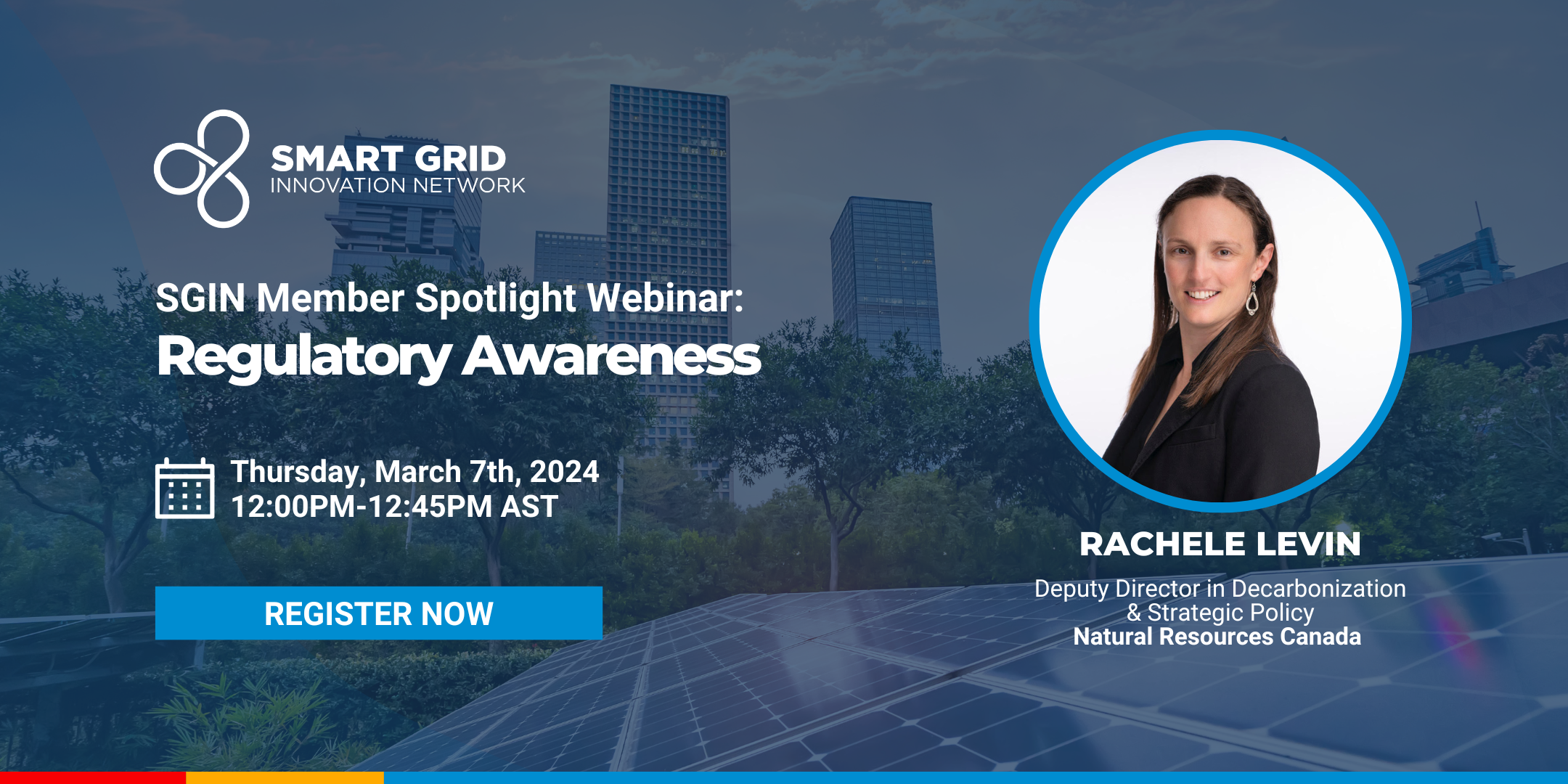 SMART GRID
INNOVATION NETWORK

SGIN Member Spotlight Webinar:
Regulatory Awareness

Thursday, March 7th, 2024
12:00PM-12:45PM AST

REGISTER NOW

RACHELE LEVIN
Deputy Director in Decarbonization & Strategic Policy
Natural Resources Canada